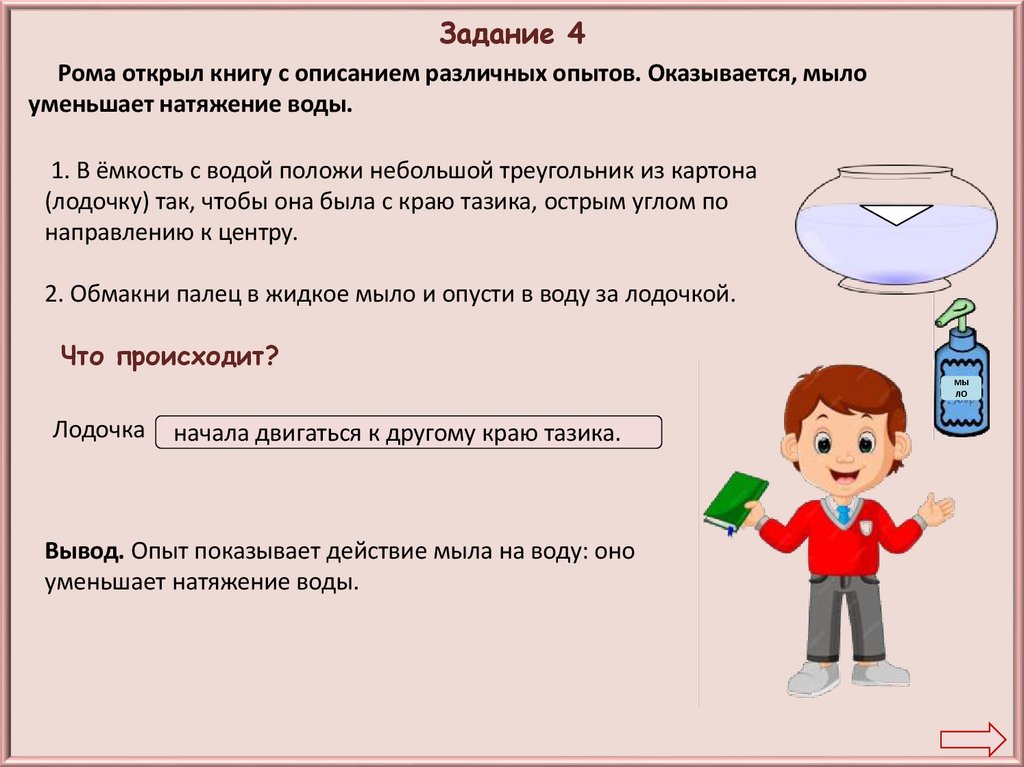 Задание 4

Рома открыл книгу с описанием различных опытов. Оказывается, мыло уменьшает натяжение воды.

1. В ёмкость с водой положи небольшой треугольник из картона (лодочку) так, чтобы она была с краю тазика, острым углом по направлению к центру.

2. Обмакни палец в жидкое мыло и опусти в воду за лодочкой.

МЫ ЛО

Что происходит?

Лодочка начала двигаться к другому краю тазика.

Вывод. Опыт показывает действие мыла на воду: оно уменьшает натяжение воды.